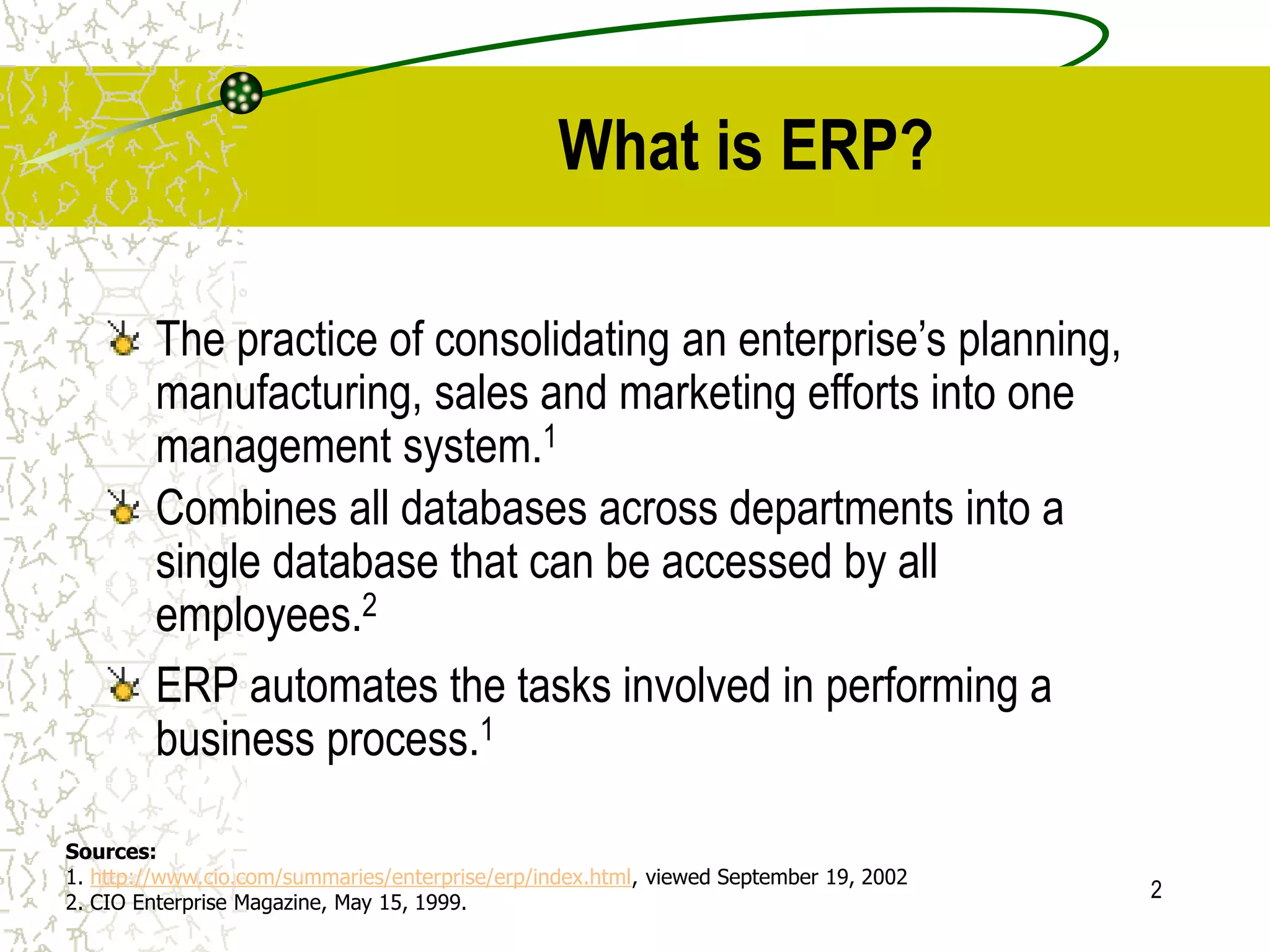 What is ERP?

The practice of consolidating an enterprise's planning, manufacturing, sales and marketing efforts into one management system.$^1$

Combines all databases across departments into a single database that can be accessed by all employees.$^2$

ERP automates the tasks involved in performing a business process.$^1$

Sources:
1. http://www.cio.com/summaries/enterprise/erp/index.html, viewed September 19, 2002
2. CIO Enterprise Magazine, May 15, 1999.

2